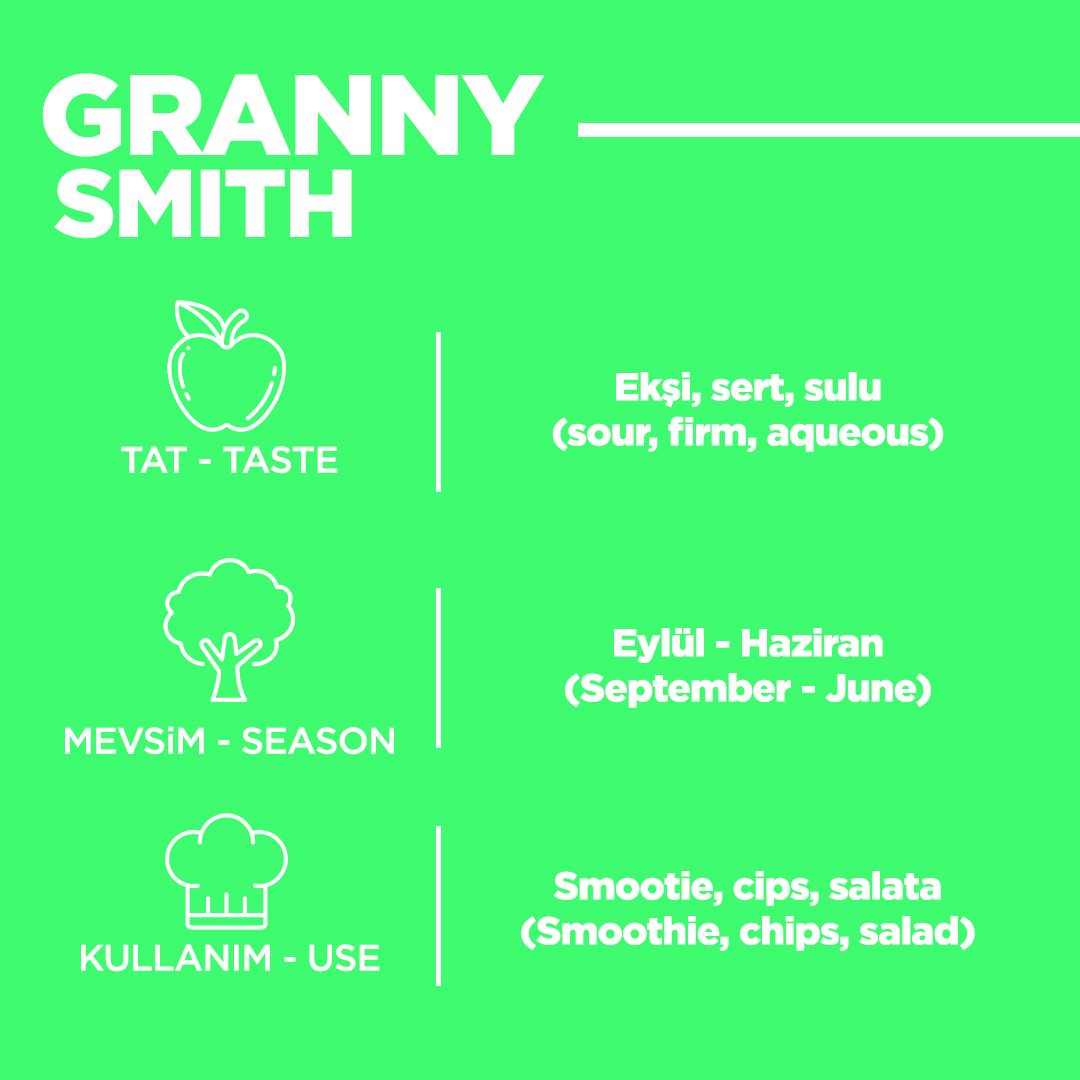 GRANNY SMITH

TAT - TASTE

Ekşi, sert, sulu (sour, firm, aqueous)

MEVSiM - SEASON

Eylül - Haziran (September - June)

KULLANIM - USE

Smootie, cips, salata (Smoothie, chips, salad)